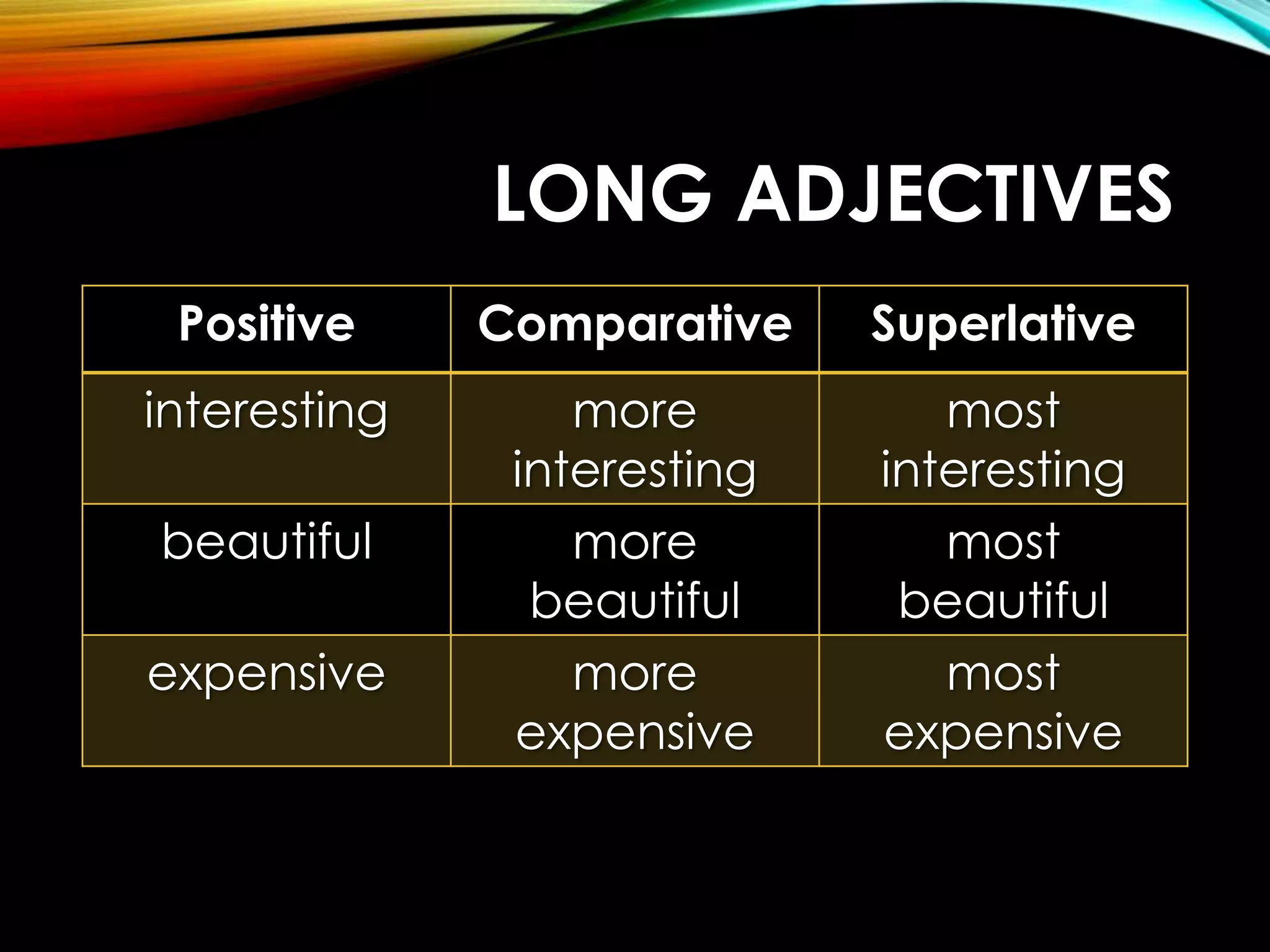 LONG ADJECTIVES

| Positive | Comparative | Superlative |
|---|---|---|
| interesting | more interesting | most interesting |
| beautiful | more beautiful | most beautiful |
| expensive | more expensive | most expensive |